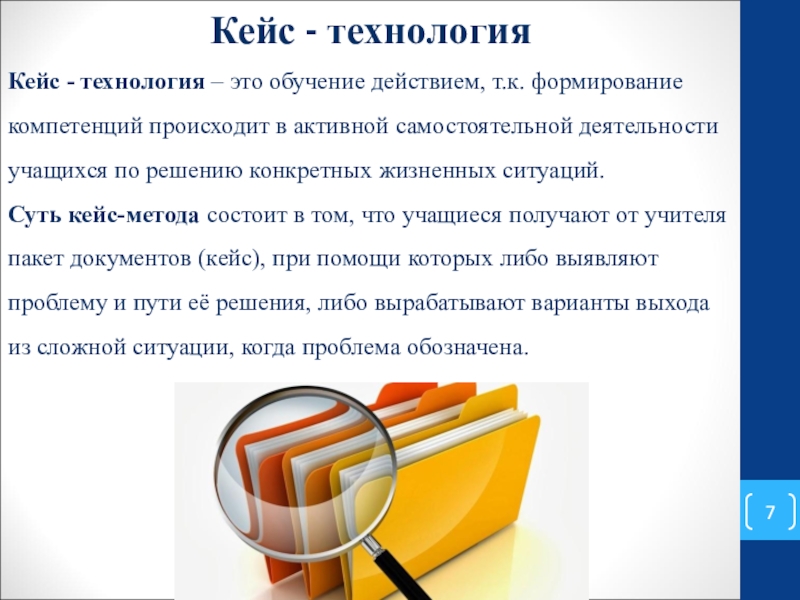 Кейс - технология

Кейс - технология – это обучение действием, т.к. формирование компетенций происходит в активной самостоятельной деятельности учащихся по решению конкретных жизненных ситуаций.

Суть кейс-метода состоит в том, что учащиеся получают от учителя пакет документов (кейс), при помощи которых либо выявляют проблему и пути её решения, либо вырабатывают варианты выхода из сложной ситуации, когда проблема обозначена.

7